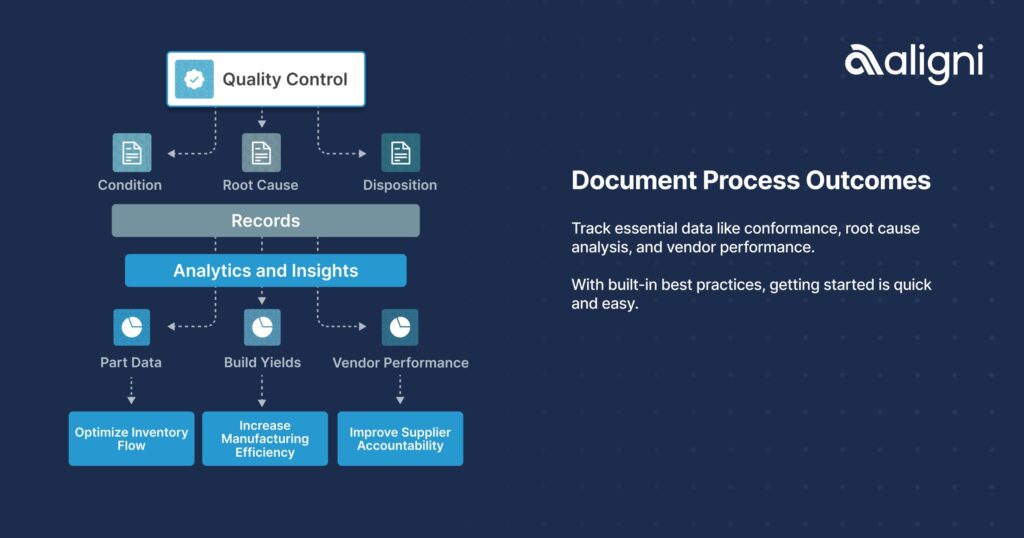 Quality Control

Condition

Root Cause

Disposition

Records

Analytics and Insights

Part Data

Build Yields

Vendor Performance

Optimize Inventory Flow

Increase Manufacturing Efficiency

Improve Supplier Accountability

aligni

Document Process Outcomes

Track essential data like conformance, root cause analysis, and vendor performance.

With built-in best practices, getting started is quick and easy.